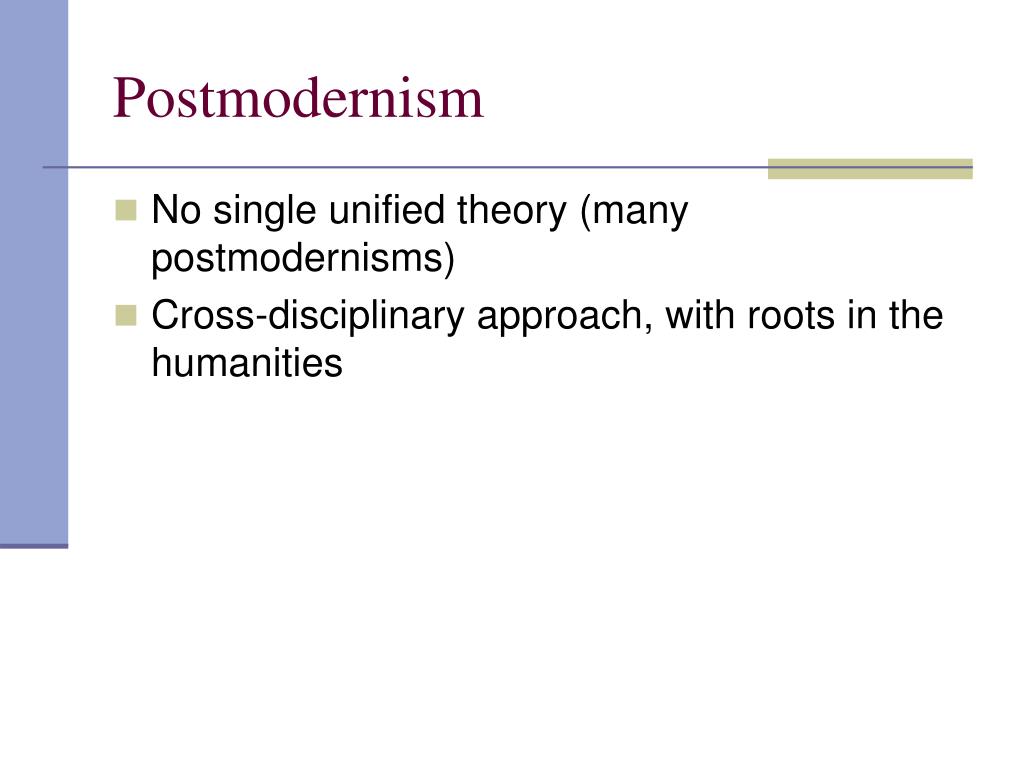 Postmodernism

- No single unified theory (many postmodernisms)
- Cross-disciplinary approach, with roots in the humanities